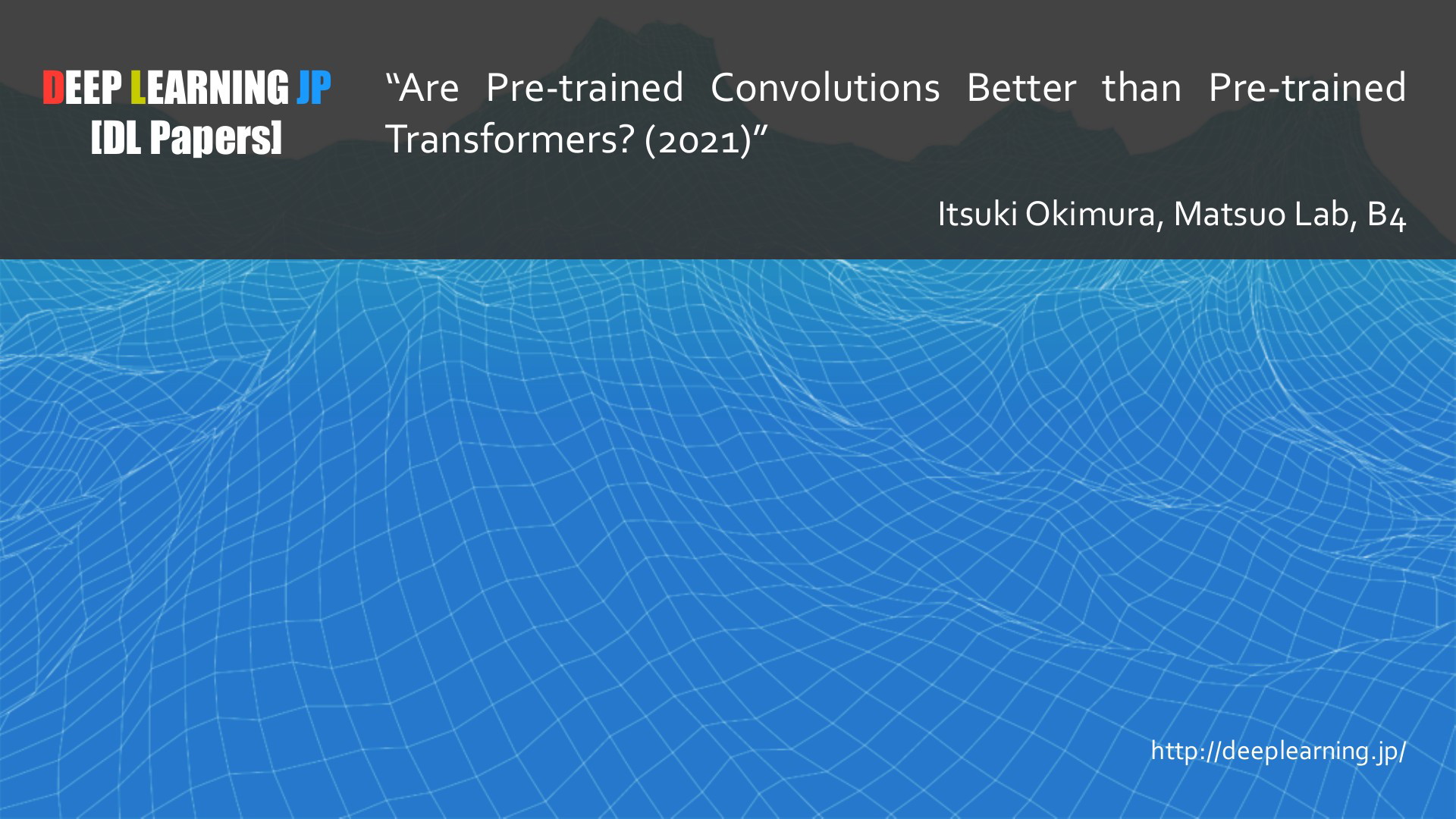 DEEP LEARNING JP
[DL Papers]

“Are Pre-trained Convolutions Better than Pre-trained Transformers? (2021)”

Itsuki Okimura, Matsuo Lab, B4

http://deeplearning.jp/